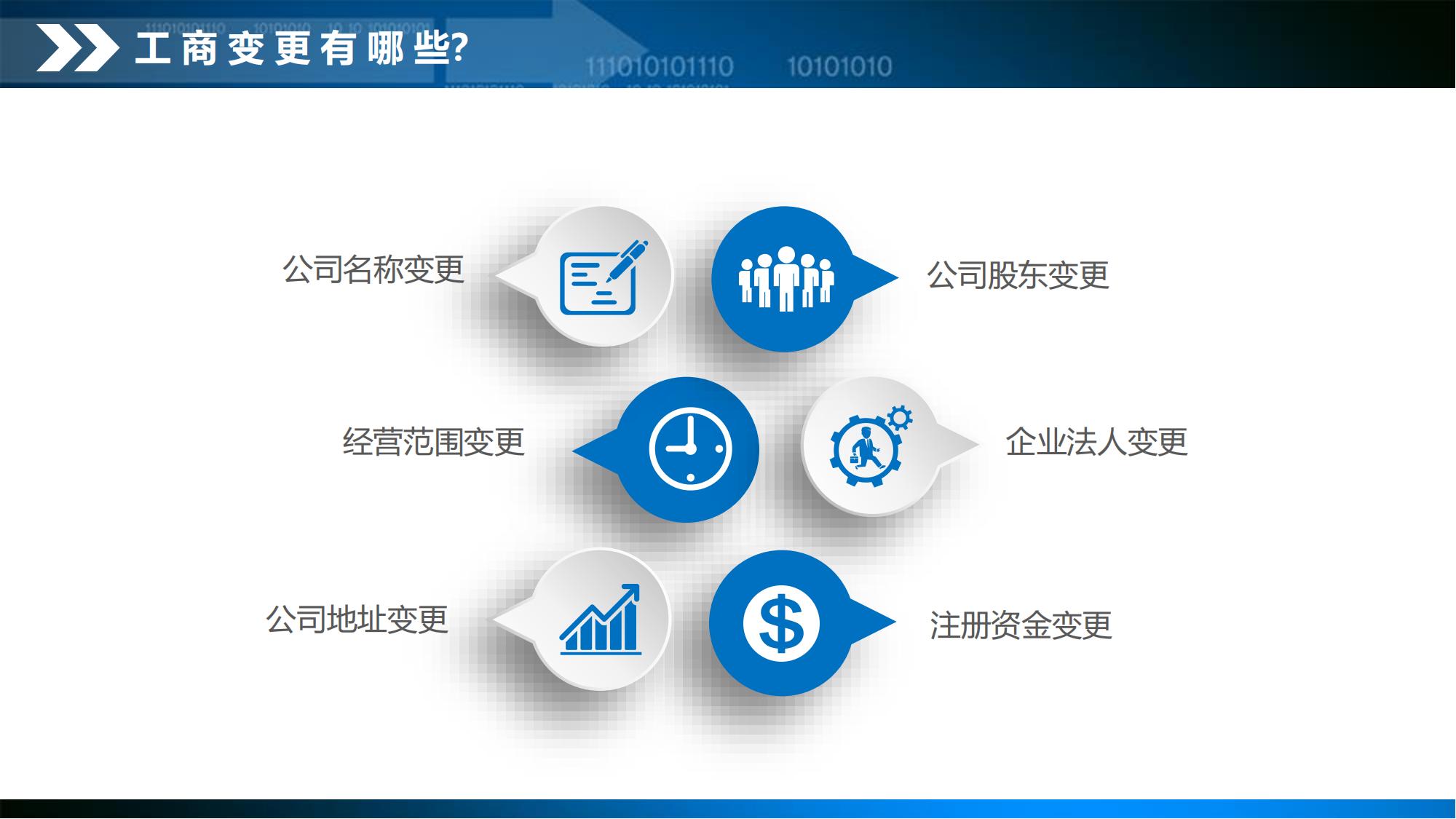 工商变更有哪些?

111010101110 10101010

公司名称变更

公司股东变更

经营范围变更

企业法人变更

公司地址变更

注册资金变更